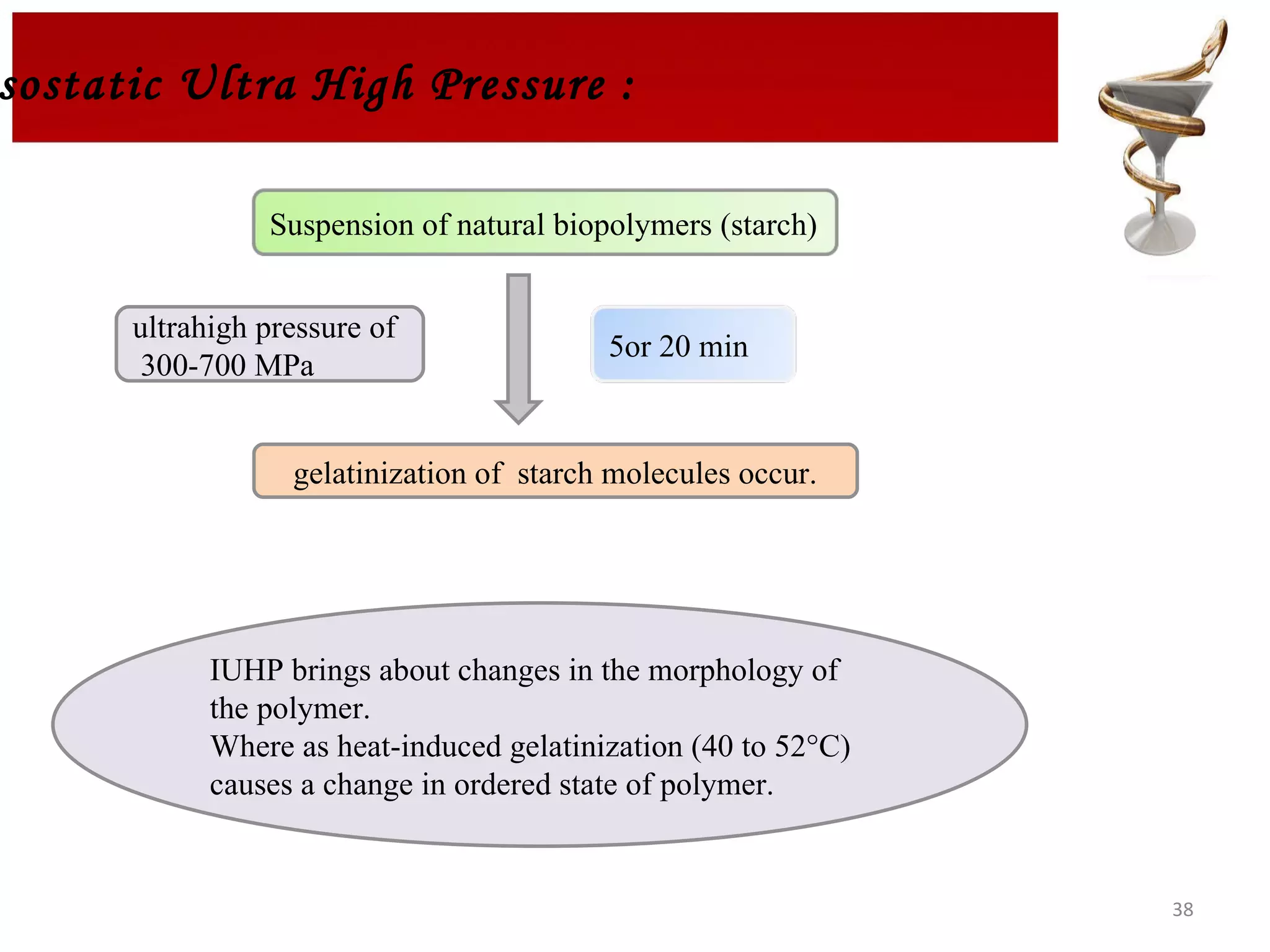 sostatic Ultra High Pressure :

Suspension of natural biopolymers (starch)

ultrahigh pressure of 300-700 MPa

5or 20 min

gelatinization of starch molecules occur.

IUHP brings about changes in the morphology of the polymer.
Where as heat-induced gelatinization (40 to 52°C) causes a change in ordered state of polymer.

38